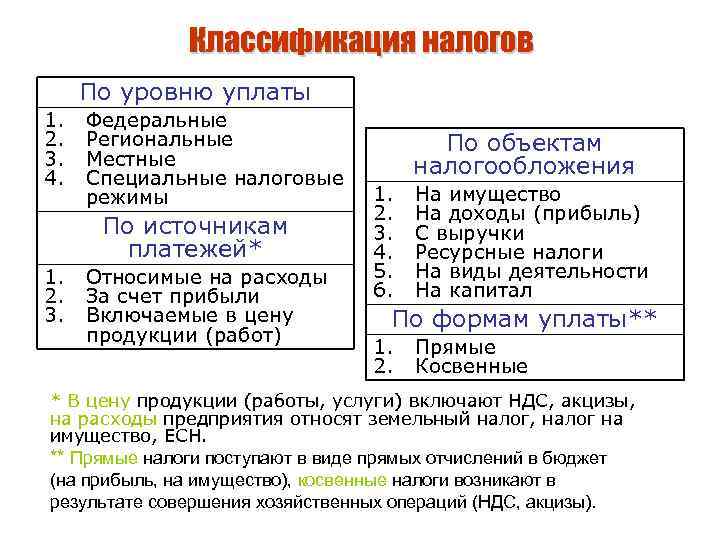 Классификация налогов

По уровню уплаты

1. Федеральные
2. Региональные
3. Местные
4. Специальные налоговые режимы

По источникам платежей*

1. Относимые на расходы
2. За счет прибыли
3. Включаемые в цену продукции (работ)

По объектам налогообложения

1. На имущество
2. На доходы (прибыль)
3. С выручки
4. Ресурсные налоги
5. На виды деятельности
6. На капитал

По формам уплаты**

1. Прямые
2. Косвенные

* В цену продукции (работы, услуги) включают НДС, акцизы, на расходы предприятия относят земельный налог, налог на имущество, ЕСН.

** Прямые налоги поступают в виде прямых отчислений в бюджет (на прибыль, на имущество), косвенные налоги возникают в результате совершения хозяйственных операций (НДС, акцизы).